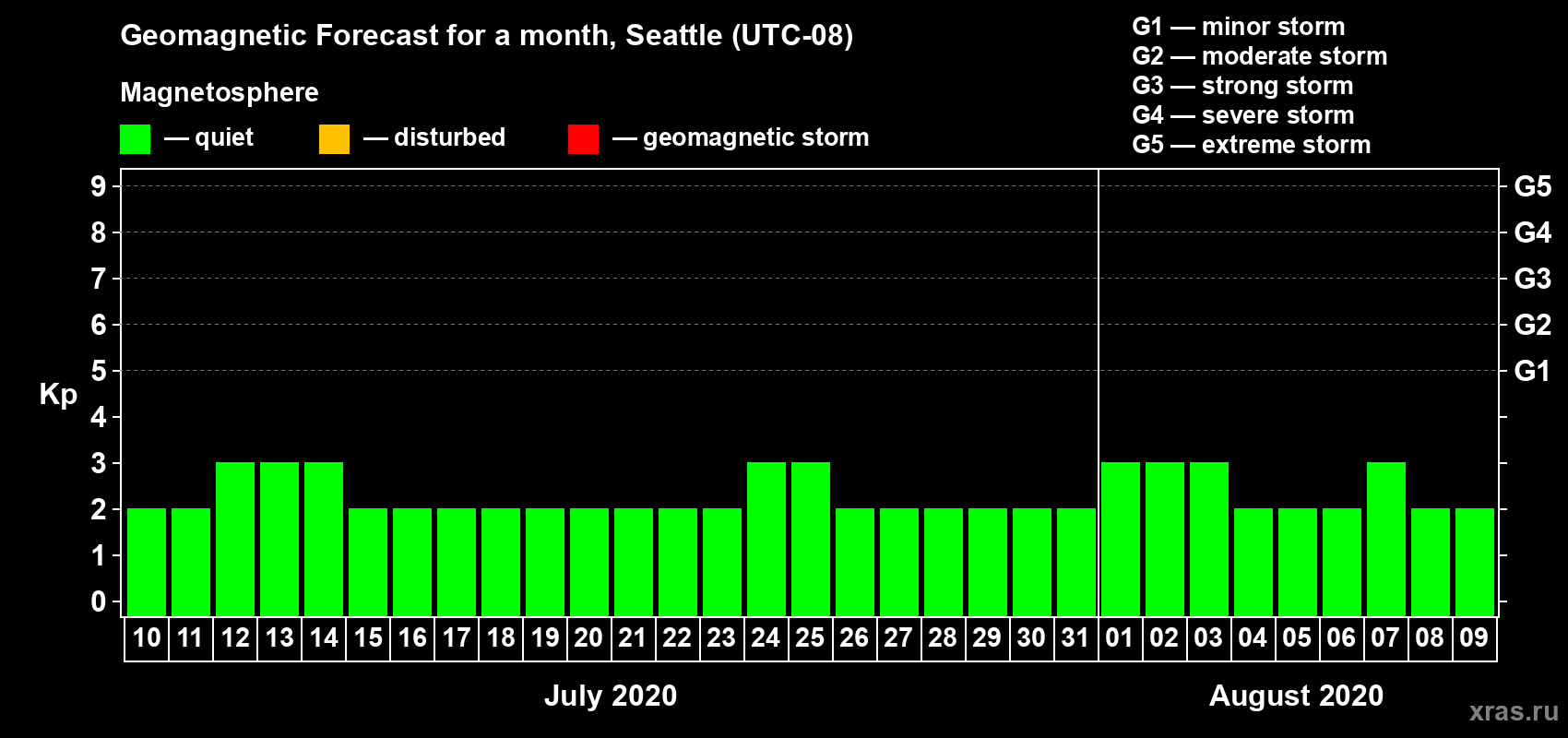 Geomagnetic Forecast for a month, Seattle (UTC-08)

Magnetosphere

— quiet — disturbed — geomagnetic storm

G1 — minor storm
G2 — moderate storm
G3 — strong storm
G4 — severe storm
G5 — extreme storm

Kp

9 8 7 6 5 4 3 2 1 0

G5 G4 G3 G2 G1

10 11 12 13 14 15 16 17 18 19 20 21 22 23 24 25 26 27 28 29 30 31 01 02 03 04 05 06 07 08 09

July 2020

August 2020

xras.ru